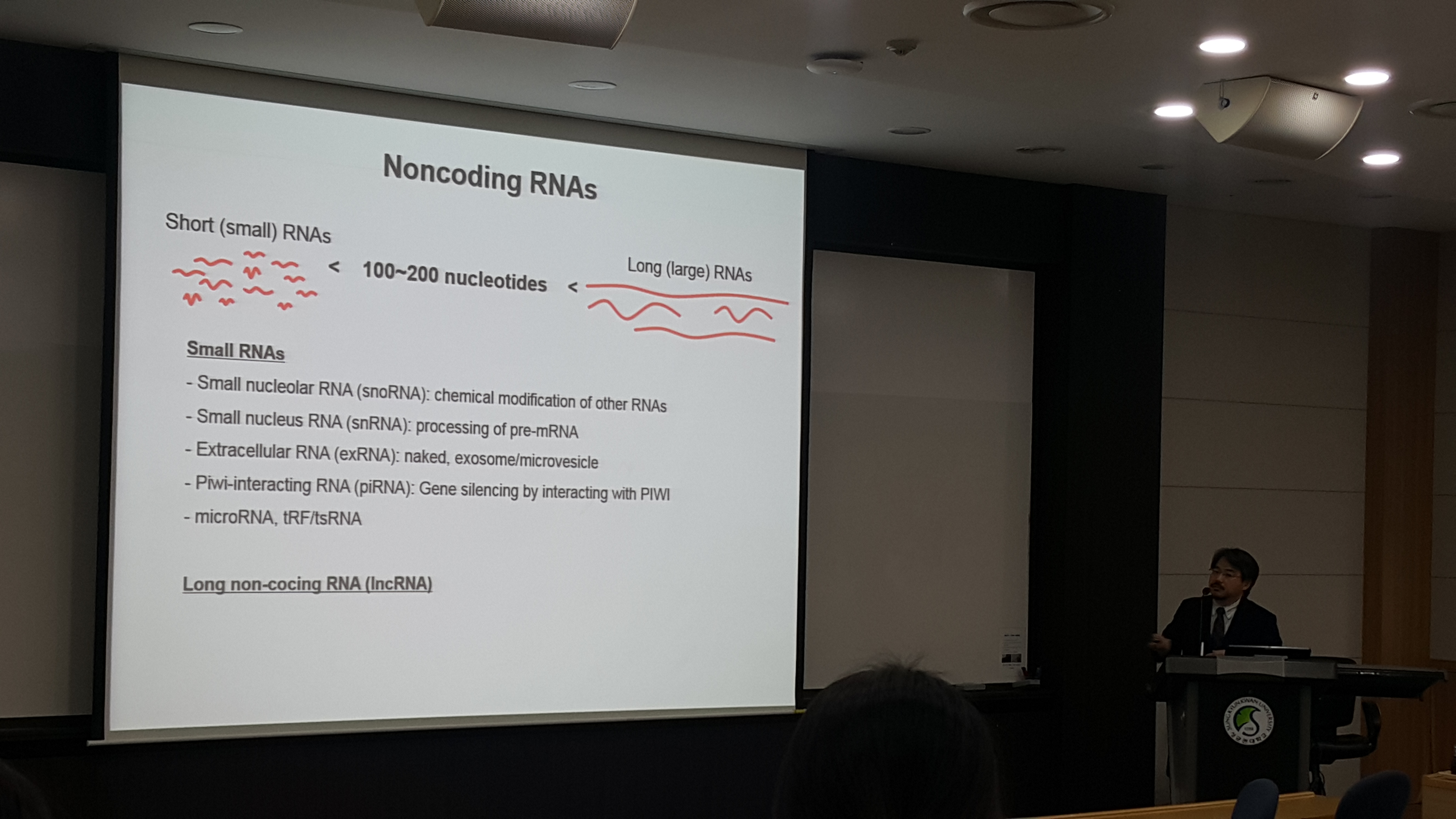 Noncoding RNAs

Short (small) RNAs

< 100~200 nucleotides <

Long (large) RNAs

Small RNAs

- Small nucleolar RNA (snoRNA): chemical modification of other RNAs
- Small nucleus RNA (snRNA): processing of pre-mRNA
- Extracellular RNA (exRNA): naked, exosome/microvesicle
- Piwi-interacting RNA (piRNA): Gene silencing by interacting with PIWI
- microRNA, tRF/tsRNA

Long non-cocing RNA (lncRNA)

SUNGKYUNKWAN UNIVERSITY